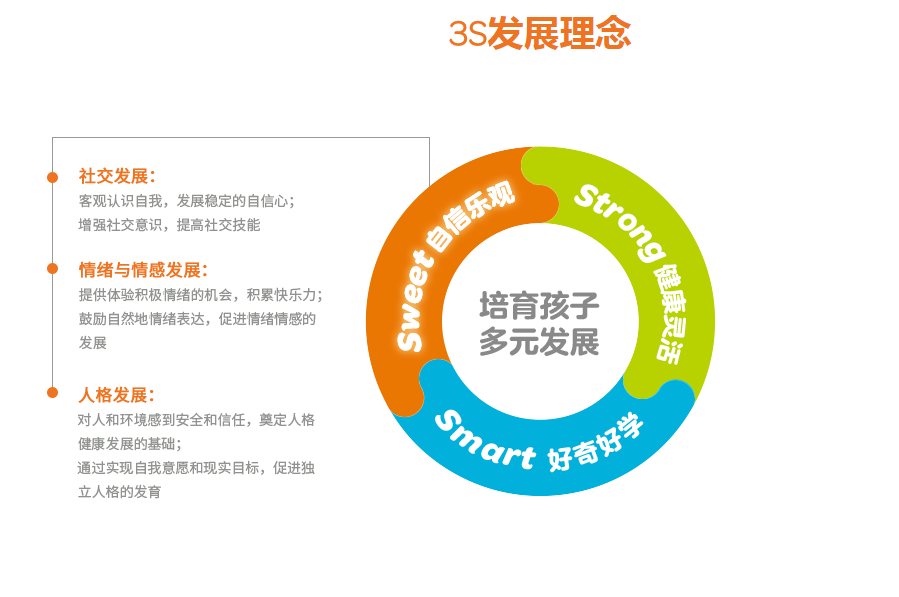 3S发展理念

社交发展：
客观认识自我，发展稳定的自信心；
增强社交意识，提高社交技能

情绪与情感发展：
提供体验积极情绪的机会，积累快乐力；
鼓励自然地情绪表达，促进情绪情感的发展

人格发展：
对人和环境感到安全和信任，奠定人格健康发展的基础；
通过实现自我意愿和现实目标，促进独立人格的发育

Sweet 自信乐观

Strong 健康灵活

Smart 好奇好学

培育孩子
多元发展